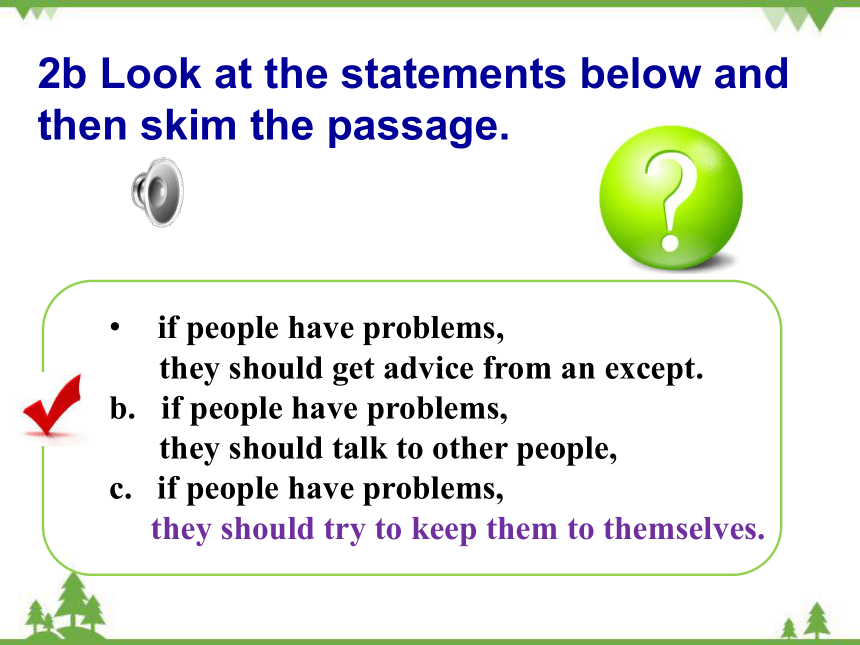 2b Look at the statements below and then skim the passage.

?

• if people have problems, they should get advice from an except.
b. if people have problems, they should talk to other people,
c. if people have problems, they should try to keep them to themselves.